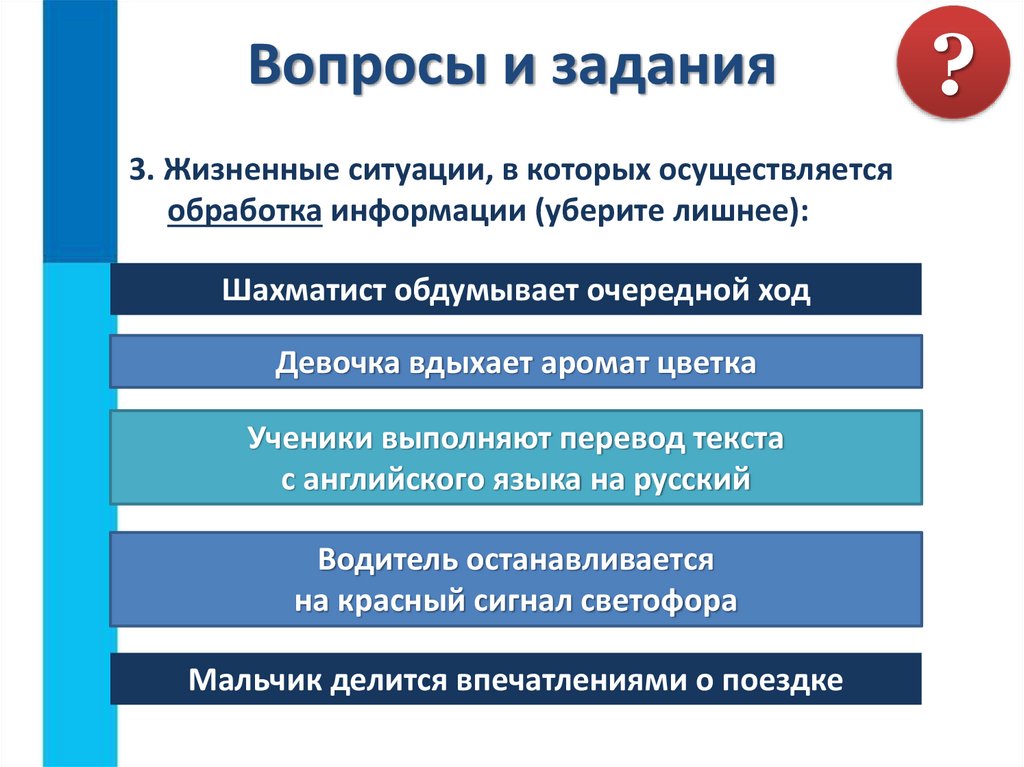 Вопросы и задания

?

3. Жизненные ситуации, в которых осуществляется обработка информации (уберите лишнее):

Шахматист обдумывает очередной ход

Девочка вдыхает аромат цветка

Ученики выполняют перевод текста с английского языка на русский

Водитель останавливается на красный сигнал светофора

Мальчик делится впечатлениями о поездке